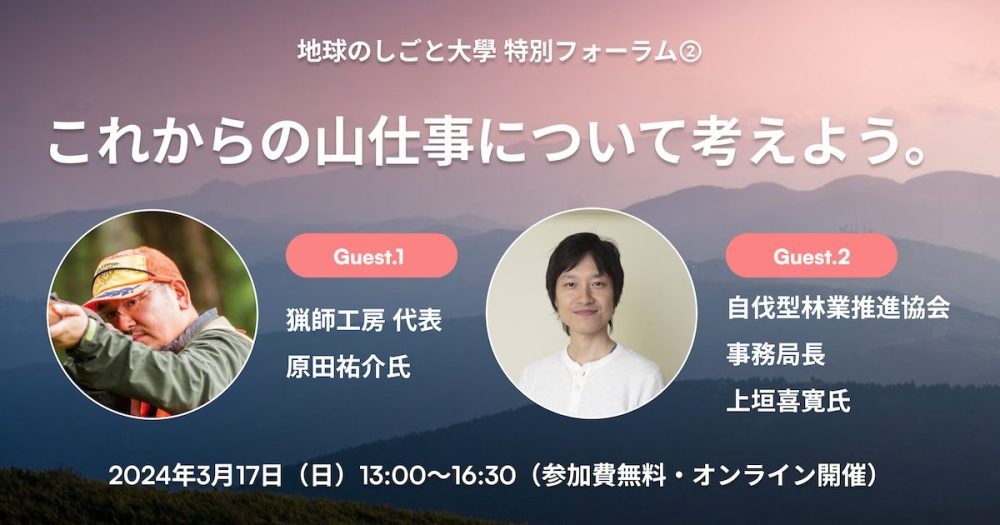 地球のしごと大學 特別フォーラム②

これからの山仕事について考えよう。

Guest.1

猟師工房 代表
原田祐介氏

Guest.2

自伐型林業推進協会
事務局長
上垣喜寛氏

2024年3月17日（日）13:00〜16:30（参加費無料・オンライン開催）